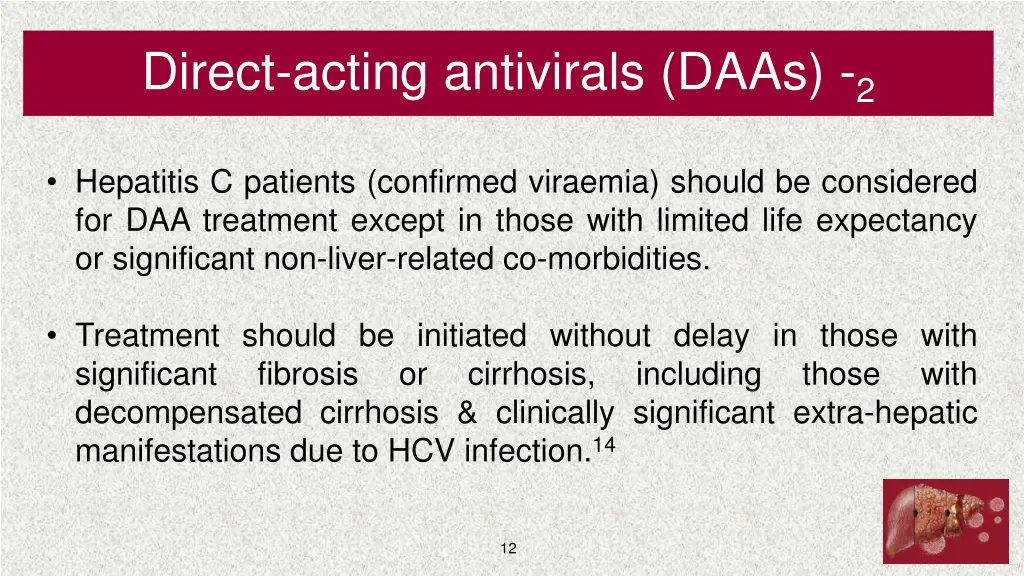 Direct-acting antivirals (DAAs) -$_2$

• Hepatitis C patients (confirmed viraemia) should be considered for DAA treatment except in those with limited life expectancy or significant non-liver-related co-morbidities.

• Treatment should be initiated without delay in those with significant fibrosis or cirrhosis, including those with decompensated cirrhosis & clinically significant extra-hepatic manifestations due to HCV infection.$^{14}$

12